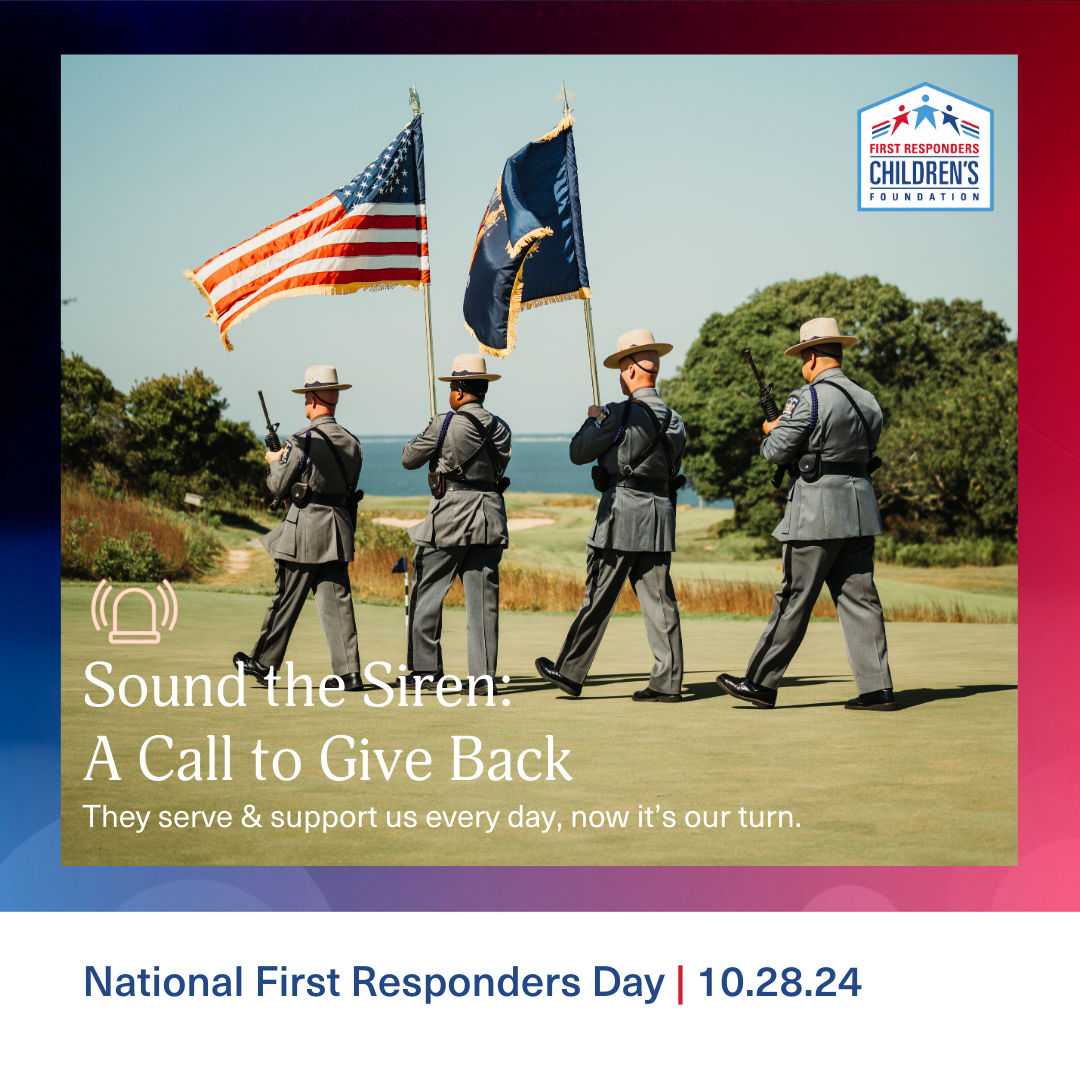 FIRST RESPONDERS
CHILDREN'S
FOUNDATION

Sound the Siren:
A Call to Give Back

They serve & support us every day, now it's our turn.

National First Responders Day | 10.28.24